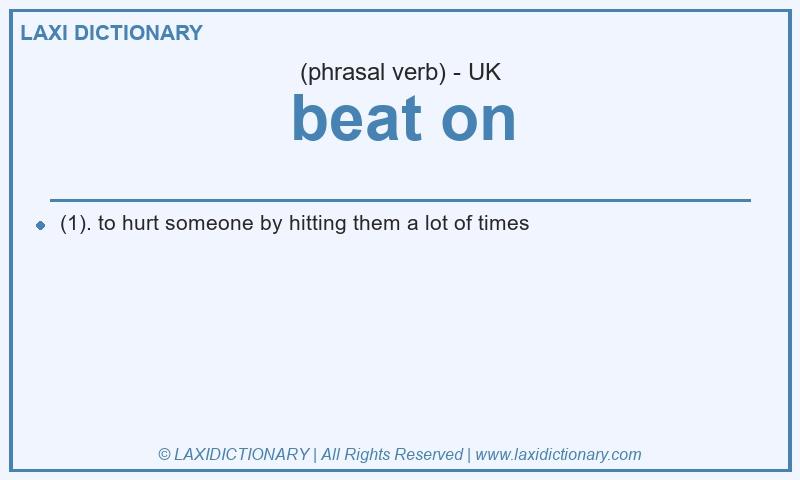 LAXI DICTIONARY

(phrasal verb) - UK

beat on

(1). to hurt someone by hitting them a lot of times

© LAXIDICTIONARY | All Rights Reserved | www.laxidictionary.com